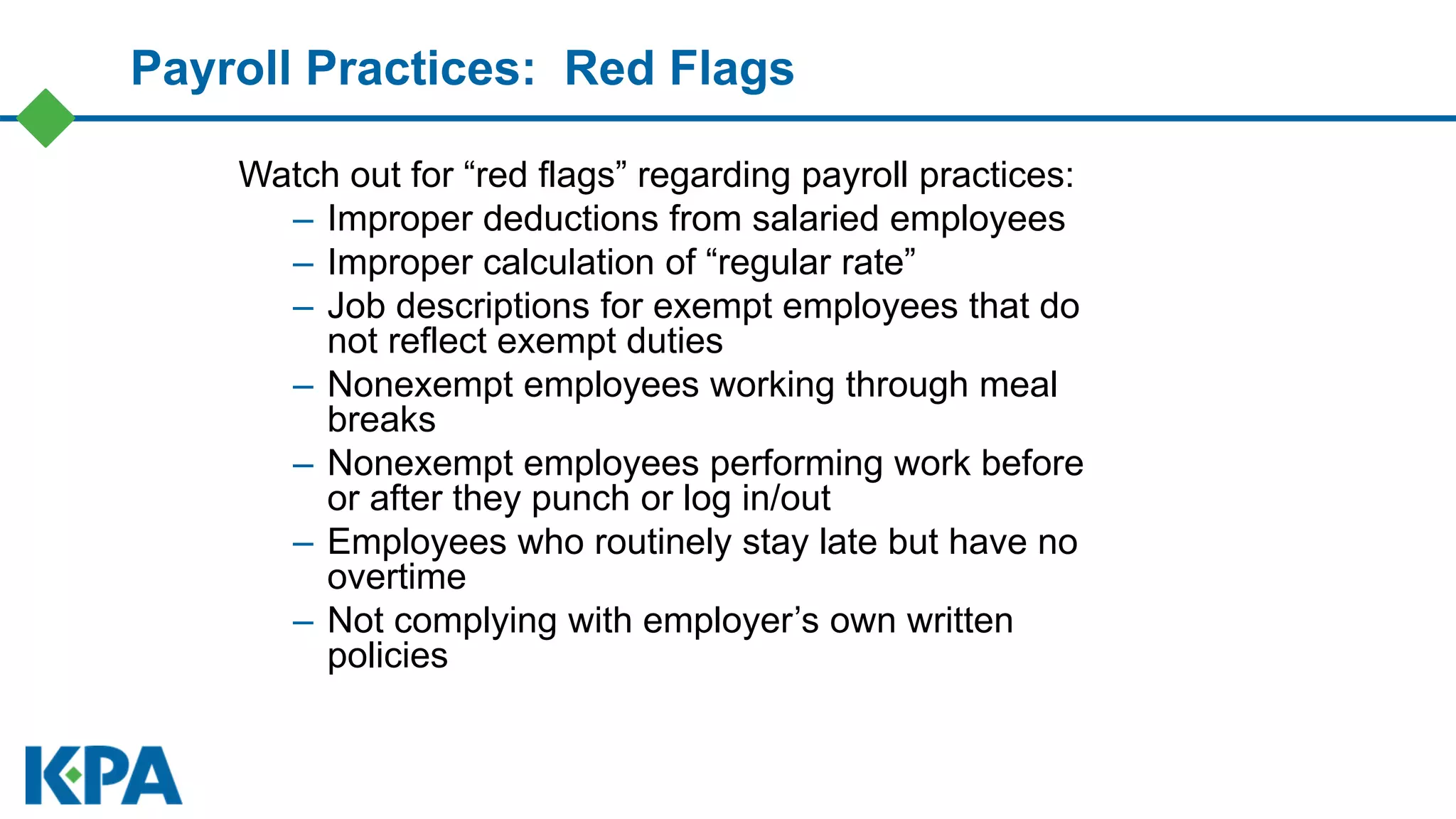 Payroll Practices:  Red Flags

Watch out for “red flags” regarding payroll practices:

– Improper deductions from salaried employees
– Improper calculation of “regular rate”
– Job descriptions for exempt employees that do not reflect exempt duties
– Nonexempt employees working through meal breaks
– Nonexempt employees performing work before or after they punch or log in/out
– Employees who routinely stay late but have no overtime
– Not complying with employer’s own written policies

KPA